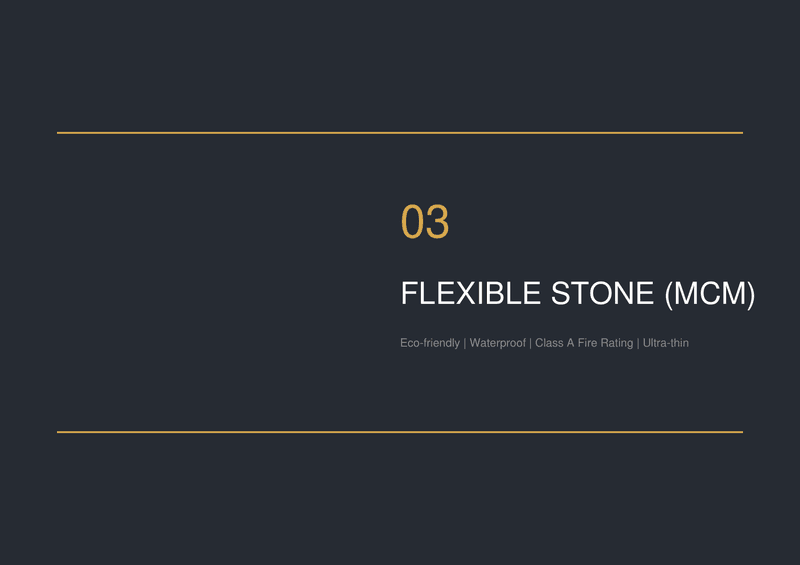 03

FLEXIBLE STONE (MCM)

Eco-friendly | Waterproof | Class A Fire Rating | Ultra-thin